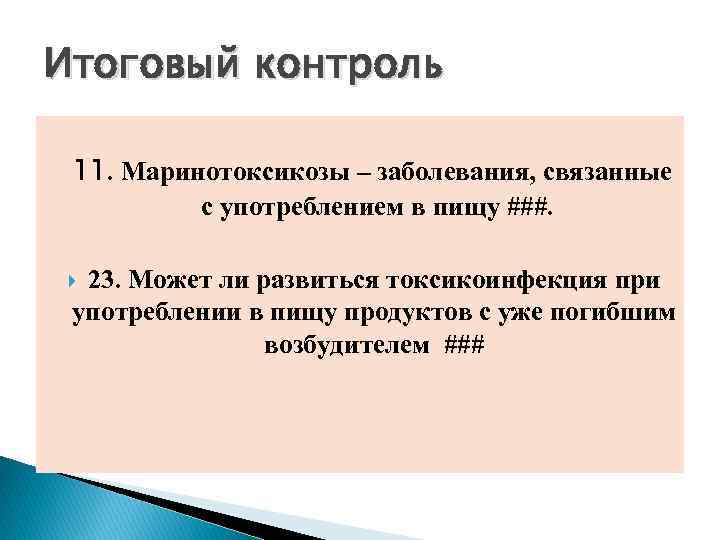 Итоговый контроль

11. Маринотоксикозы – заболевания, связанные с употреблением в пищу ###.

23. Может ли развиться токсикоинфекция при употреблении в пищу продуктов с уже погибшим возбудителем ###